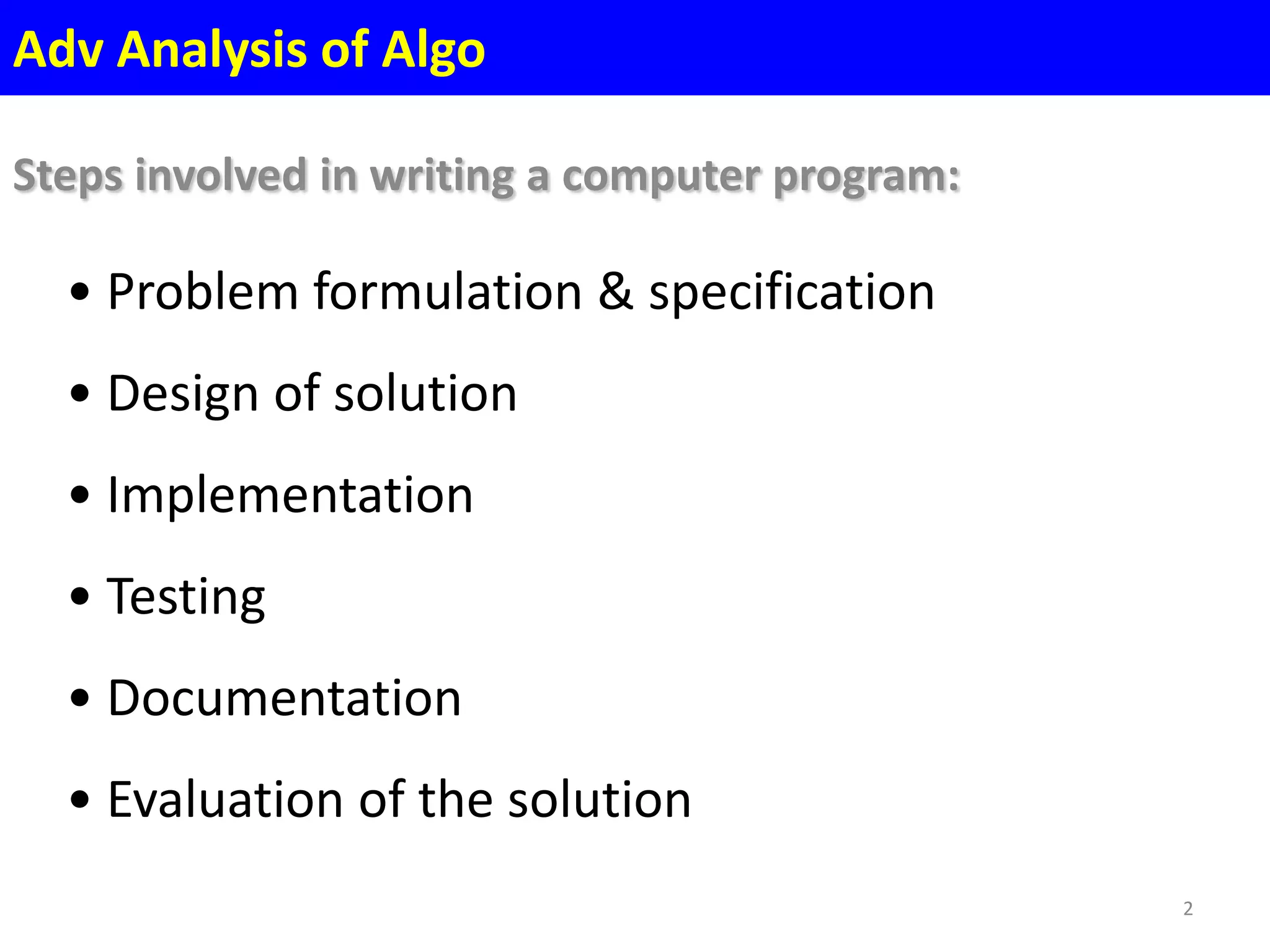 Adv Analysis of Algo

Steps involved in writing a computer program:

• Problem formulation & specification
• Design of solution
• Implementation
• Testing
• Documentation
• Evaluation of the solution

2